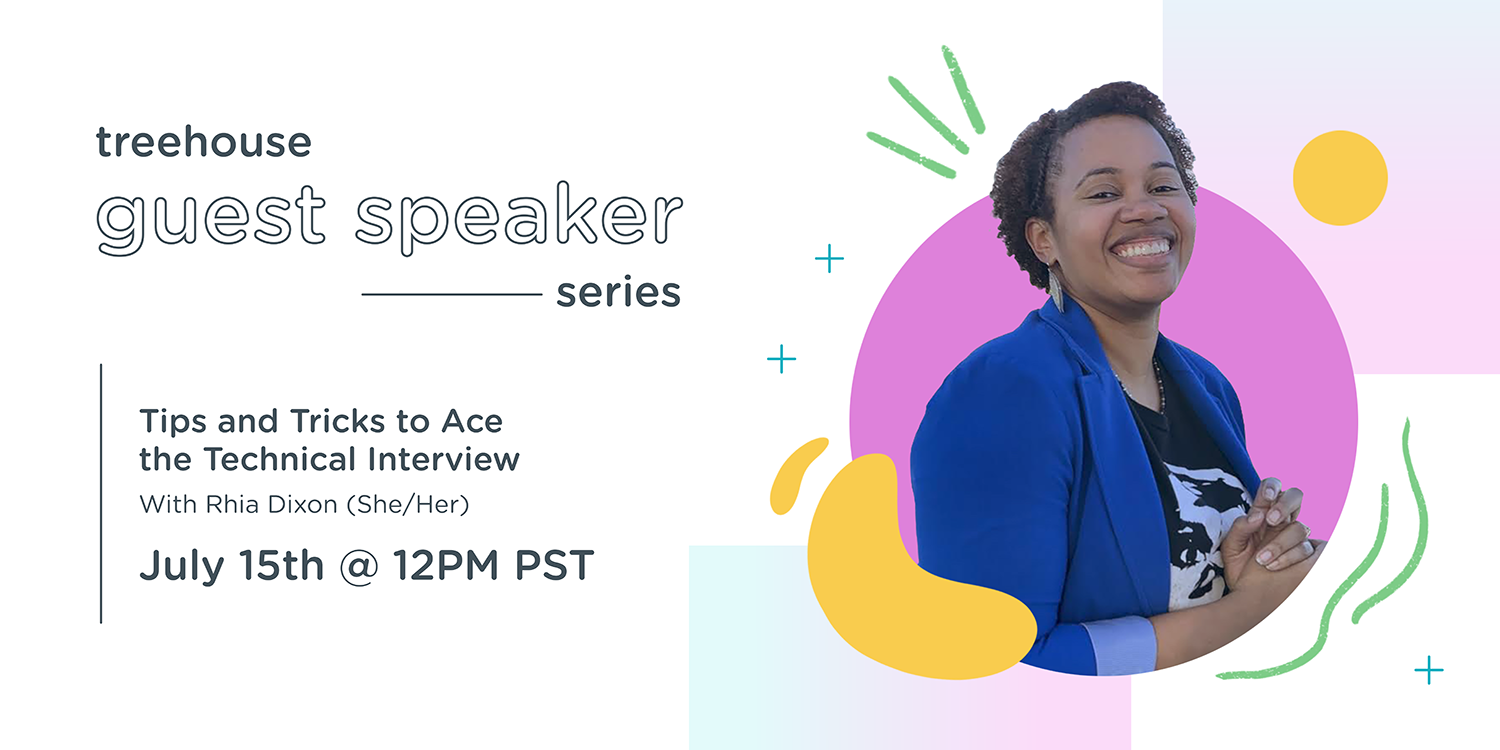 treehouse
guest speaker
series

Tips and Tricks to Ace the Technical Interview
With Rhia Dixon (She/Her)

July 15th @ 12PM PST